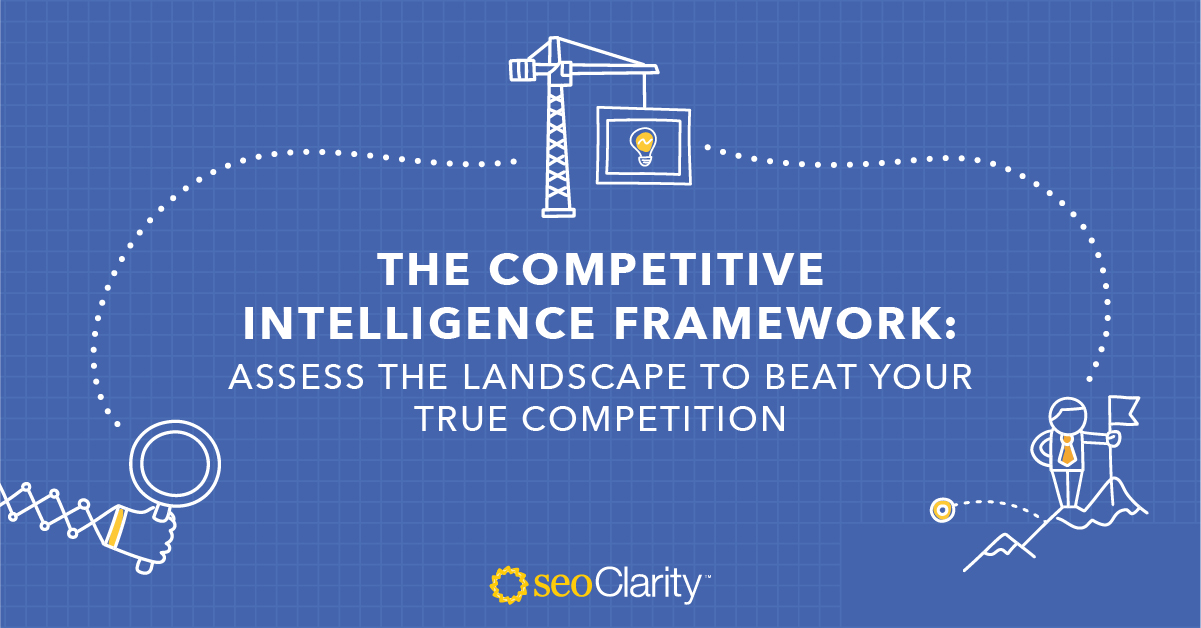 THE COMPETITIVE INTELLIGENCE FRAMEWORK:
ASSESS THE LANDSCAPE TO BEAT YOUR TRUE COMPETITION

seoClarity™